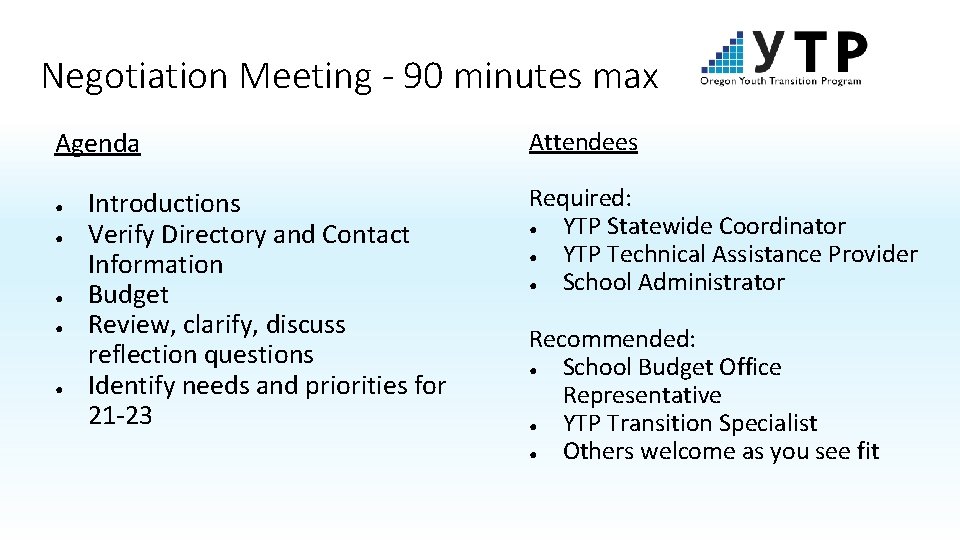 Negotiation Meeting - 90 minutes max

YTP
Oregon Youth Transition Program

Agenda

- Introductions
- Verify Directory and Contact Information
- Budget
- Review, clarify, discuss reflection questions
- Identify needs and priorities for 21-23

Attendees

Required:
- YTP Statewide Coordinator
- YTP Technical Assistance Provider
- School Administrator

Recommended:
- School Budget Office Representative
- YTP Transition Specialist
- Others welcome as you see fit